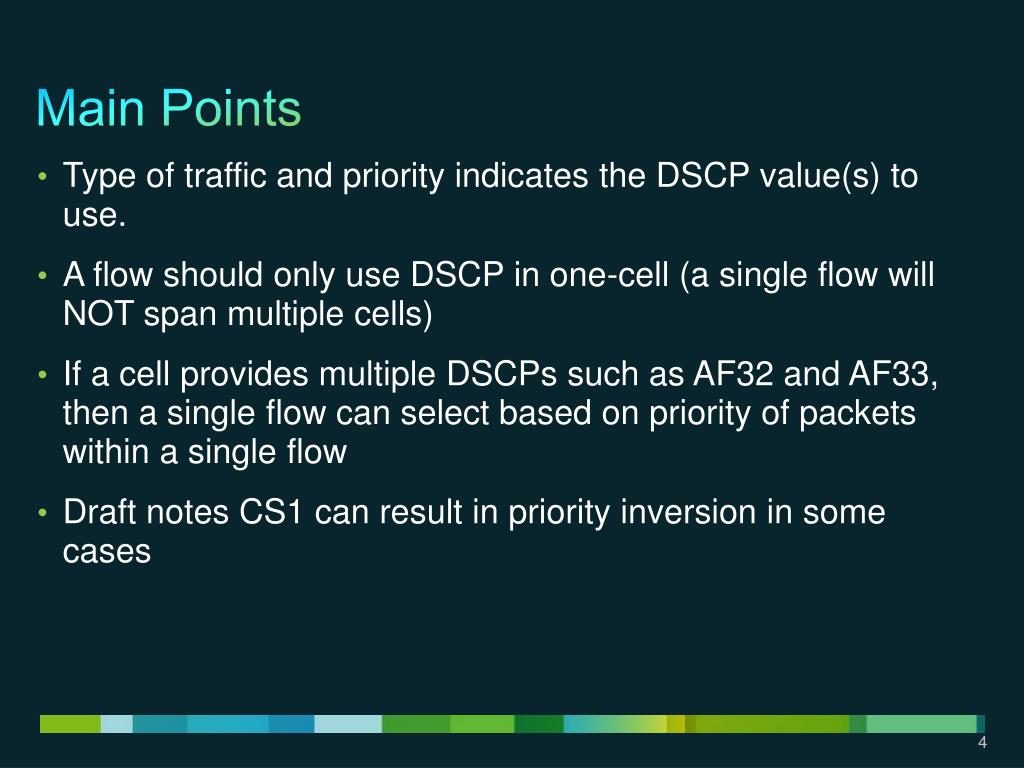 Main Points

• Type of traffic and priority indicates the DSCP value(s) to use.

• A flow should only use DSCP in one-cell (a single flow will NOT span multiple cells)

• If a cell provides multiple DSCPs such as AF32 and AF33, then a single flow can select based on priority of packets within a single flow

• Draft notes CS1 can result in priority inversion in some cases

4